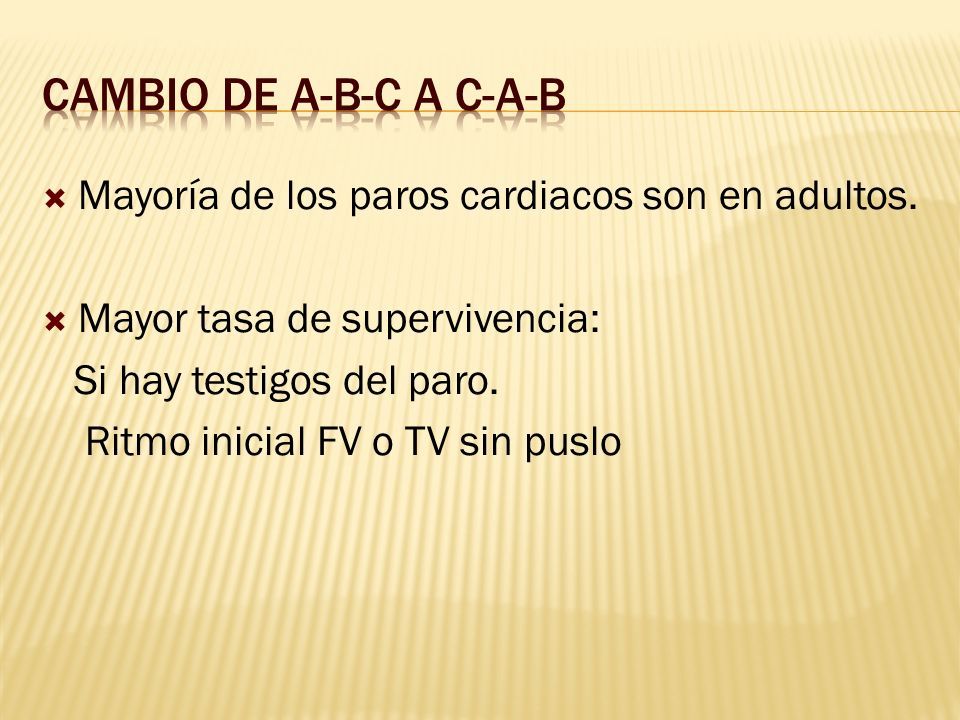 CAMBIO DE A-B-C A C-A-B

Mayoría de los paros cardiacos son en adultos.

Mayor tasa de supervivencia:
Si hay testigos del paro.
Ritmo inicial FV o TV sin puslo